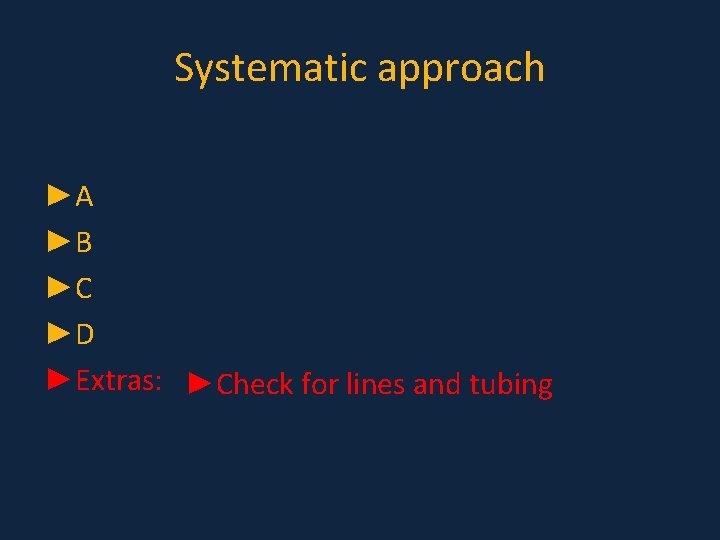 Systematic approach

►A
►B
►C
►D
►Extras: ►Check for lines and tubing